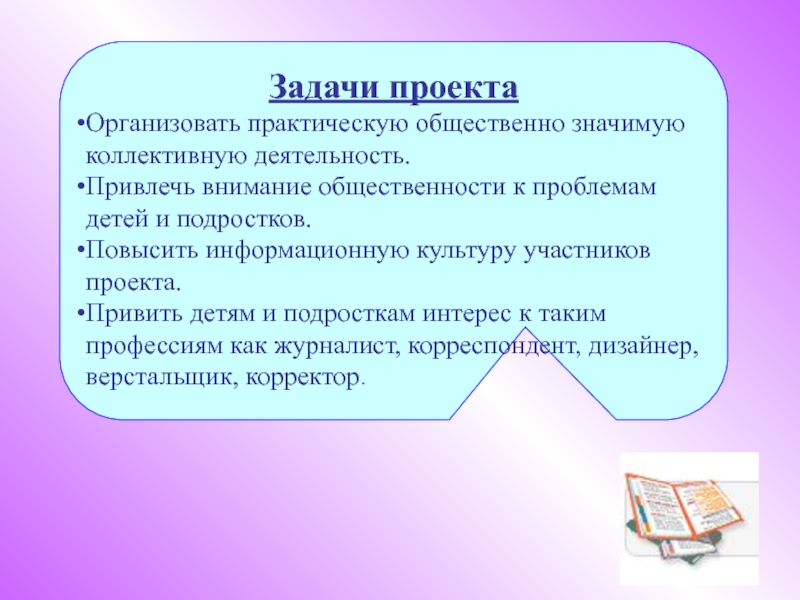 Задачи проекта

•Организовать практическую общественно значимую коллективную деятельность.

•Привлечь внимание общественности к проблемам детей и подростков.

•Повысить информационную культуру участников проекта.

•Привить детям и подросткам интерес к таким профессиям как журналист, корреспондент, дизайнер, верстальщик, корректор.